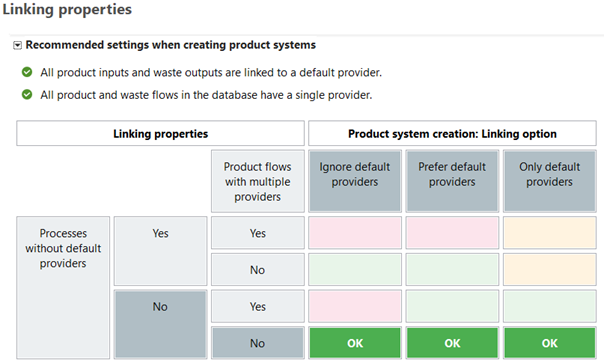 Linking properties

Recommended settings when creating product systems

All product inputs and waste outputs are linked to a default provider.

All product and waste flows in the database have a single provider.

| Linking properties | | | Product system creation: Linking option | | |
|---|---|---|---|---|---|
| | | Product flows with multiple providers | Ignore default providers | Prefer default providers | Only default providers |
| Processes without default providers | Yes | Yes | | | |
| | | No | | | |
| | No | Yes | | | |
| | | No | OK | OK | OK |